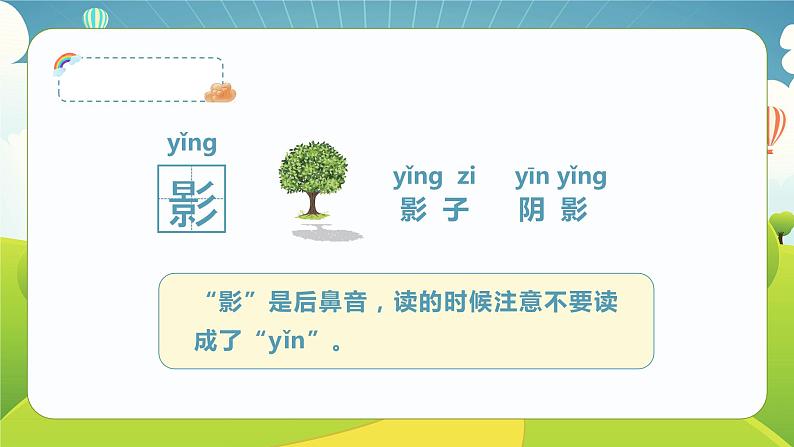 yǐng
影

yǐng zi
影 子

yīn yǐng
阴 影

“影”是后鼻音，读的时候注意不要读成了“yǐn”。